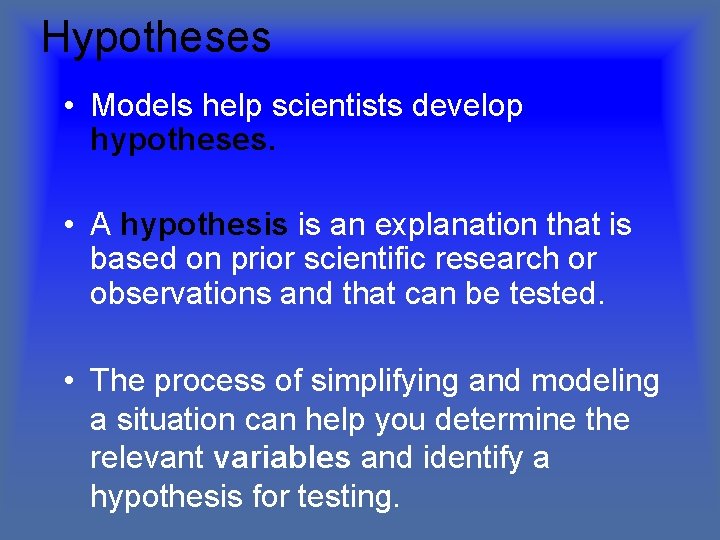 Hypotheses

• Models help scientists develop hypotheses.

• A hypothesis is an explanation that is based on prior scientific research or observations and that can be tested.

• The process of simplifying and modeling a situation can help you determine the relevant variables and identify a hypothesis for testing.